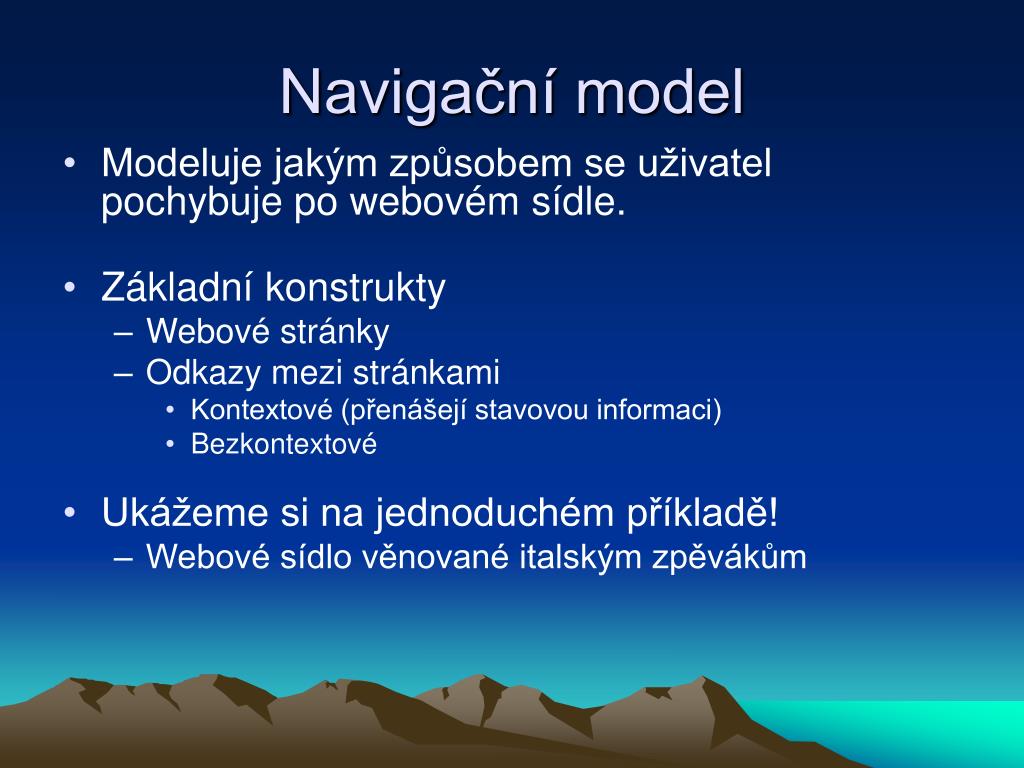 Navigační model

• Modeluje jakým způsobem se uživatel pochybuje po webovém sídle.

• Základní konstrukty
– Webové stránky
– Odkazy mezi stránkami
• Kontextové (přenášejí stavovou informaci)
• Bezkontextové

• Ukážeme si na jednoduchém příkladě!
– Webové sídlo věnované italským zpěvákům